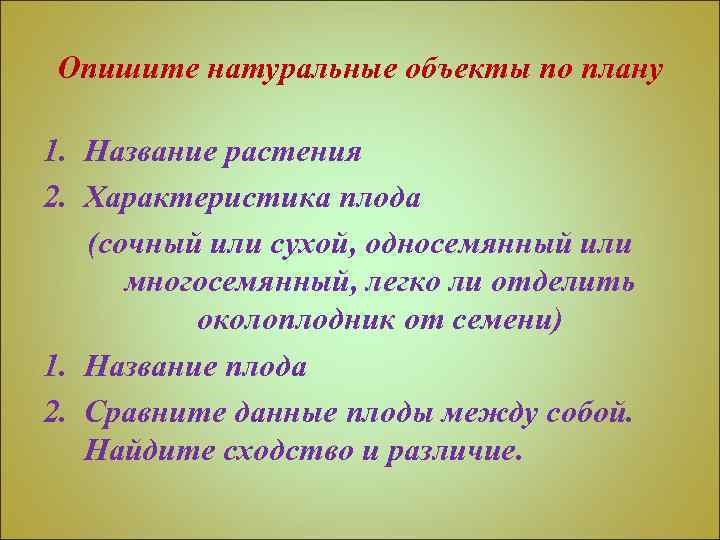 Опишите натуральные объекты по плану

1. Название растения
2. Характеристика плода
(сочный или сухой, односемянный или многосемянный, легко ли отделить околоплодник от семени)
1. Название плода
2. Сравните данные плоды между собой. Найдите сходство и различие.